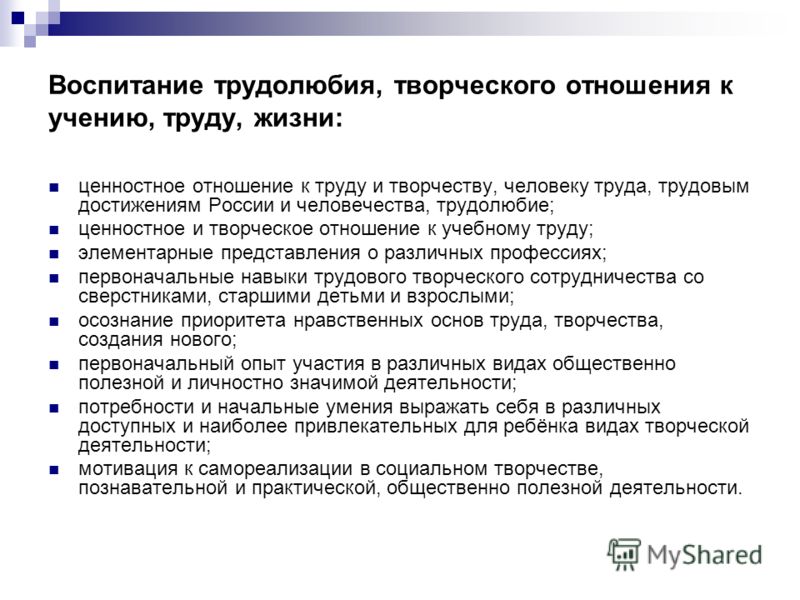 Воспитание трудолюбия, творческого отношения к учению, труду, жизни:

- ценностное отношение к труду и творчеству, человеку труда, трудовым достижениям России и человечества, трудолюбие;
- ценностное и творческое отношение к учебному труду;
- элементарные представления о различных профессиях;
- первоначальные навыки трудового творческого сотрудничества со сверстниками, старшими детьми и взрослыми;
- осознание приоритета нравственных основ труда, творчества, создания нового;
- первоначальный опыт участия в различных видах общественно полезной и личностно значимой деятельности;
- потребности и начальные умения выражать себя в различных доступных и наиболее привлекательных для ребёнка видах творческой деятельности;
- мотивация к самореализации в социальном творчестве, познавательной и практической, общественно полезной деятельности.

MyShared